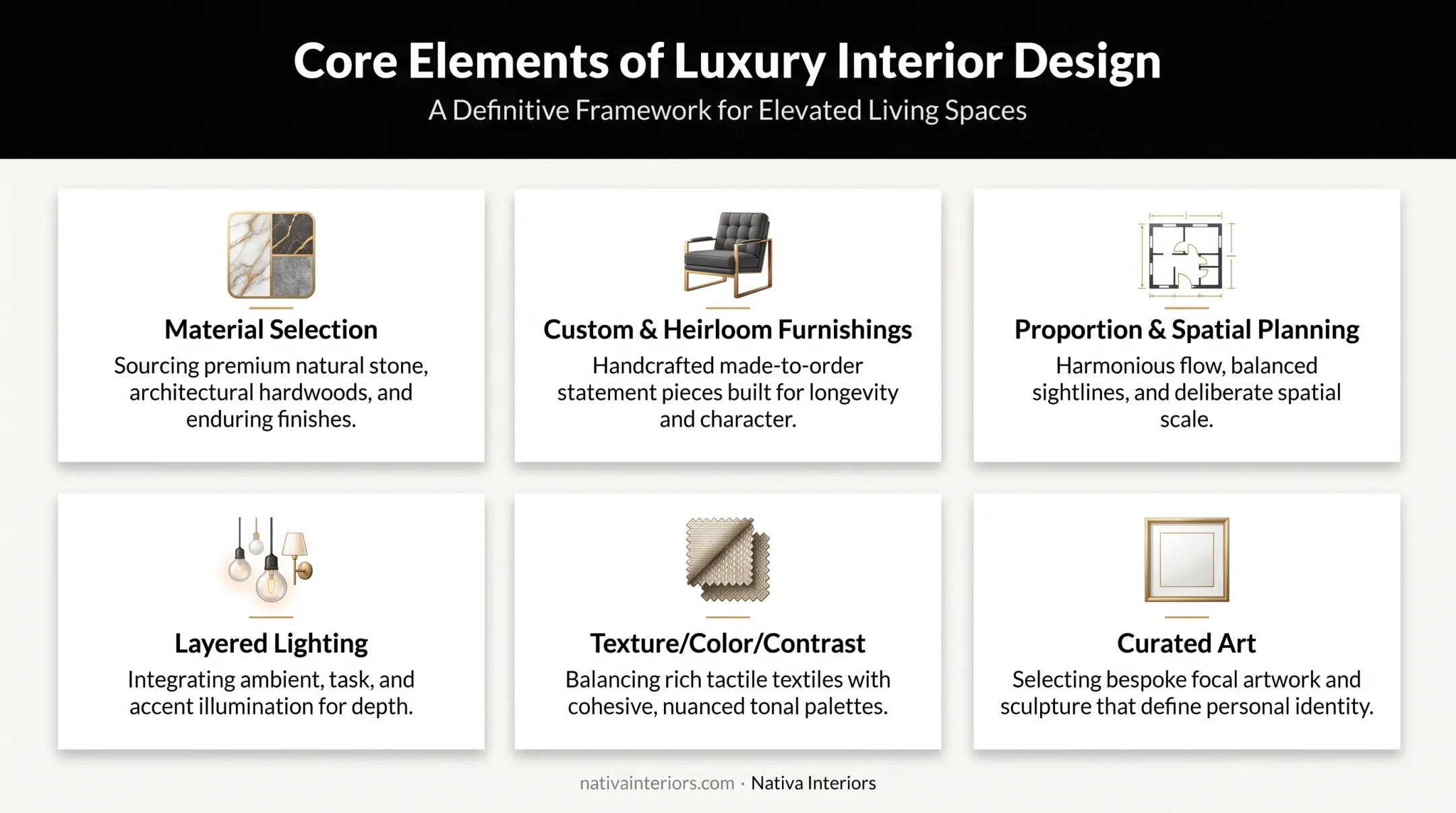 Core Elements of Luxury Interior Design

A Definitive Framework for Elevated Living Spaces

Material Selection

Sourcing premium natural stone, architectural hardwoods, and enduring finishes.

Custom & Heirloom Furnishings

Handcrafted made-to-order statement pieces built for longevity and character.

Proportion & Spatial Planning

Harmonious flow, balanced sightlines, and deliberate spatial scale.

Layered Lighting

Integrating ambient, task, and accent illumination for depth.

Texture/Color/Contrast

Balancing rich tactile textiles with cohesive, nuanced tonal palettes.

Curated Art

Selecting bespoke focal artwork and sculpture that define personal identity.

nativainteriors.com · Nativa Interiors